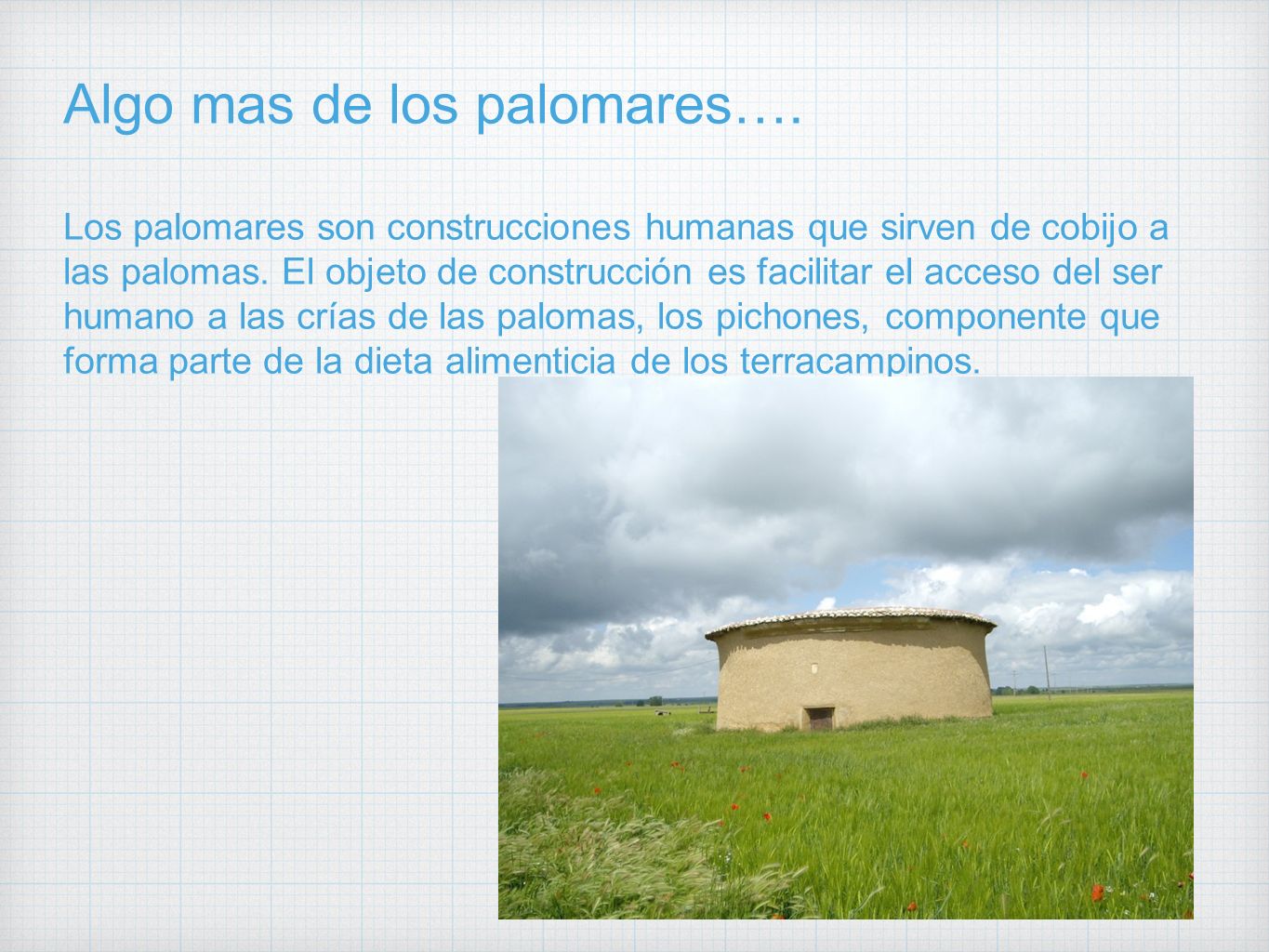 Algo mas de los palomares….

Los palomares son construcciones humanas que sirven de cobijo a las palomas. El objeto de construcción es facilitar el acceso del ser humano a las crías de las palomas, los pichones, componente que forma parte de la dieta alimenticia de los terracampinos.